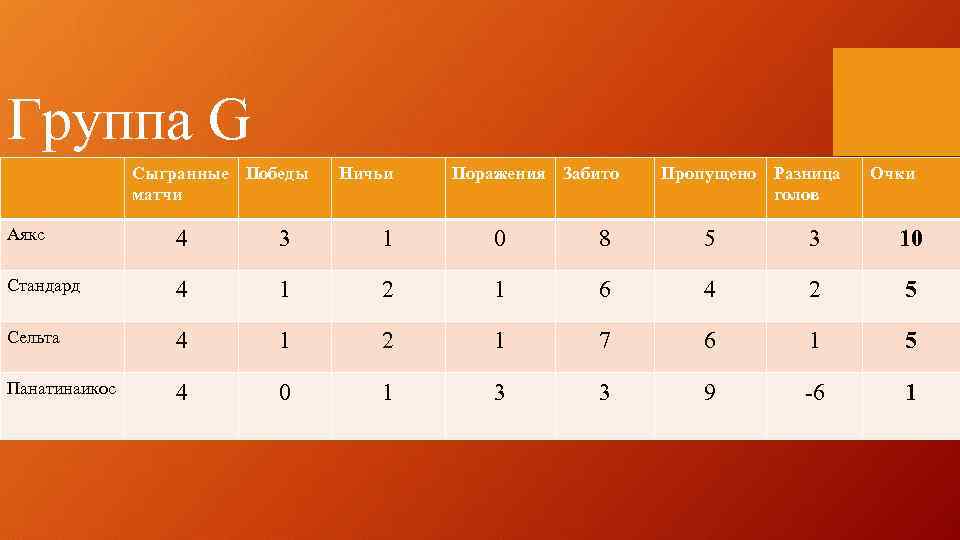 Группа G

| | Сыгранные матчи | Победы | Ничьи | Поражения | Забито | Пропущено | Разница голов | Очки |
|---|---|---|---|---|---|---|---|---|
| Аякс | 4 | 3 | 1 | 0 | 8 | 5 | 3 | 10 |
| Стандард | 4 | 1 | 2 | 1 | 6 | 4 | 2 | 5 |
| Сельта | 4 | 1 | 2 | 1 | 7 | 6 | 1 | 5 |
| Панатинаикос | 4 | 0 | 1 | 3 | 3 | 9 | -6 | 1 |